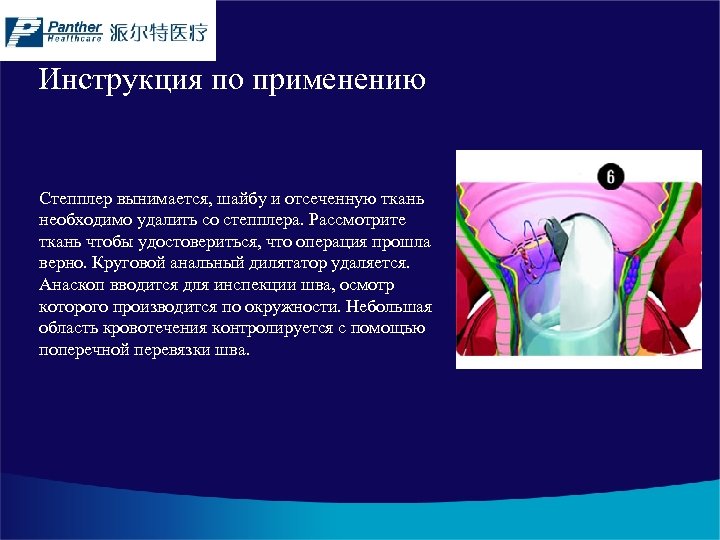 Panther Healthcare 派尔特医疗

Инструкция по применению

Степплер вынимается, шайбу и отсеченную ткань необходимо удалить со степплера. Рассмотрите ткань чтобы удостовериться, что операция прошла верно. Круговой анальный дилятатор удаляется. Анаскоп вводится для инспекции шва, осмотр которого производится по окружности. Небольшая область кровотечения контролируется с помощью поперечной перевязки шва.

6